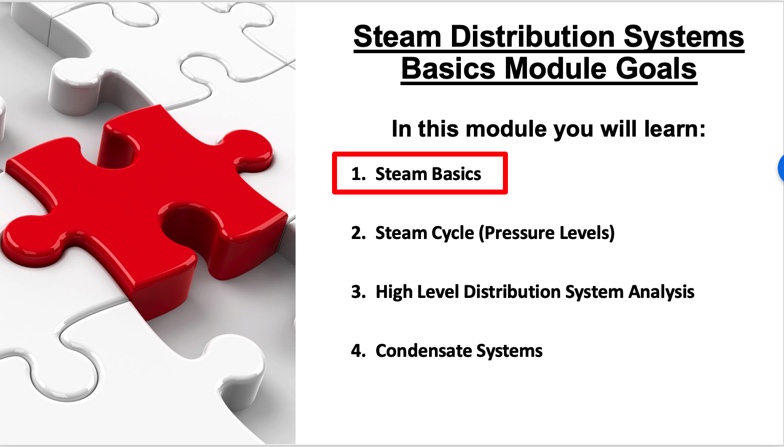 Steam Distribution Systems Basics Module Goals

In this module you will learn:

1. Steam Basics

2. Steam Cycle (Pressure Levels)

3. High Level Distribution System Analysis

4. Condensate Systems